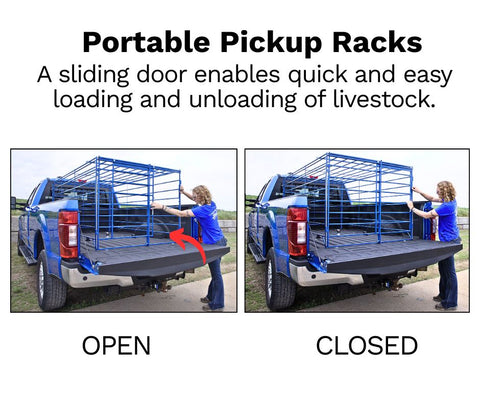 Portable Pickup Racks

A sliding door enables quick and easy loading and unloading of livestock.

OPEN

CLOSED